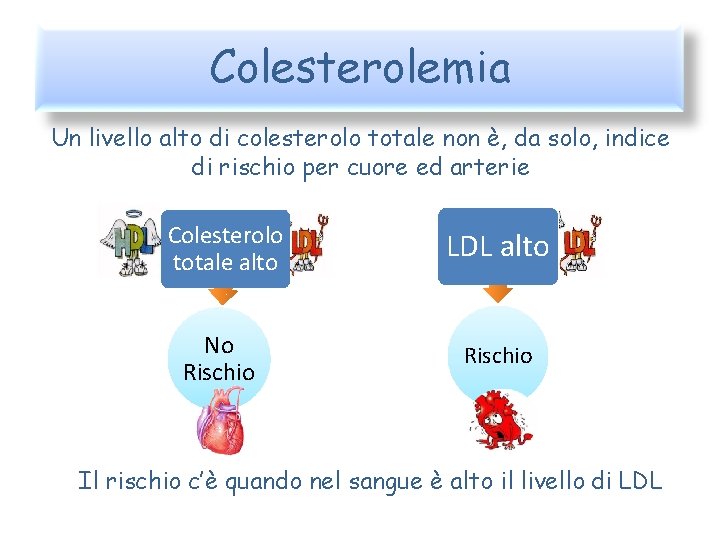 Colesterolemia

Un livello alto di colesterolo totale non è, da solo, indice di rischio per cuore ed arterie

HDL

Colesterolo totale alto

LDL

No Rischio

LDL alto

LDL

Rischio

Il rischio c'è quando nel sangue è alto il livello di LDL